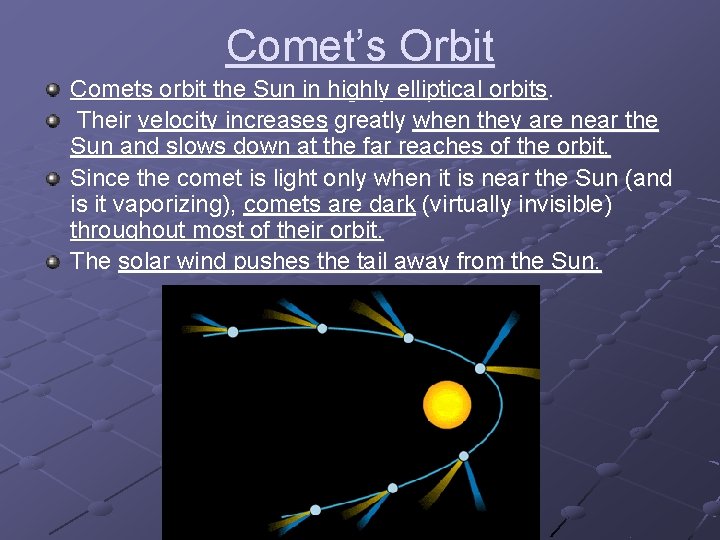 Comet's Orbit

Comets orbit the Sun in highly elliptical orbits.

Their velocity increases greatly when they are near the Sun and slows down at the far reaches of the orbit.

Since the comet is light only when it is near the Sun (and is it vaporizing), comets are dark (virtually invisible) throughout most of their orbit.

The solar wind pushes the tail away from the Sun.